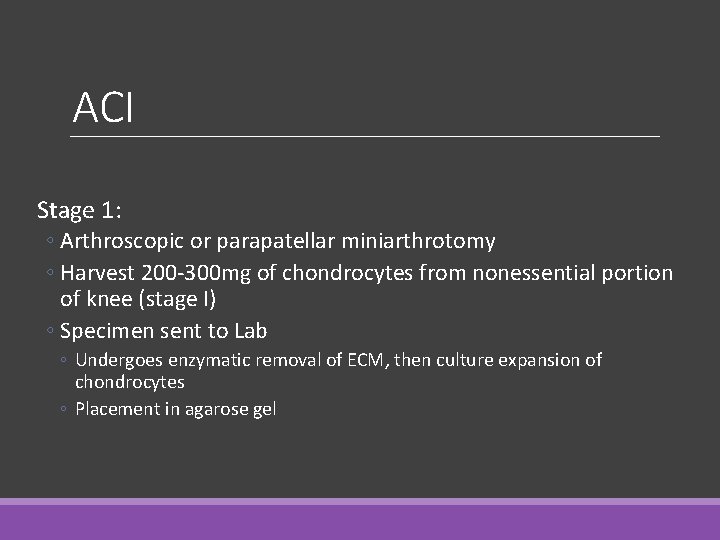 ACI

Stage 1:

◦ Arthroscopic or parapatellar miniarthrotomy

◦ Harvest 200-300mg of chondrocytes from nonessential portion of knee (stage I)

◦ Specimen sent to Lab

◦ Undergoes enzymatic removal of ECM, then culture expansion of chondrocytes

◦ Placement in agarose gel